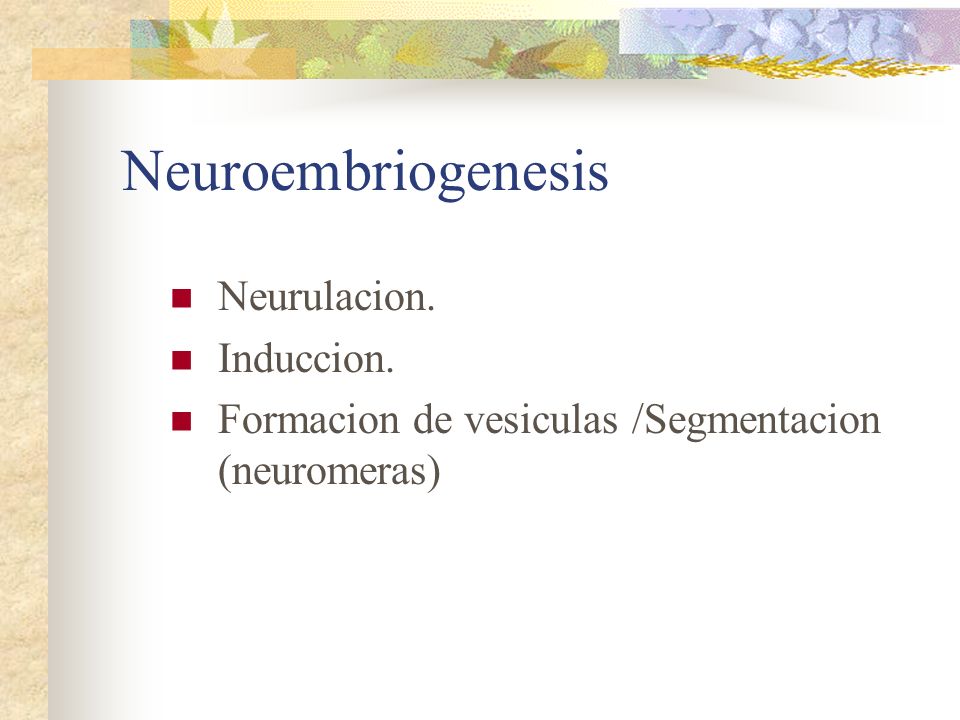 Neuroembriogenesis

- Neurulacion.
- Induccion.
- Formacion de vesiculas /Segmentacion (neuromeras)